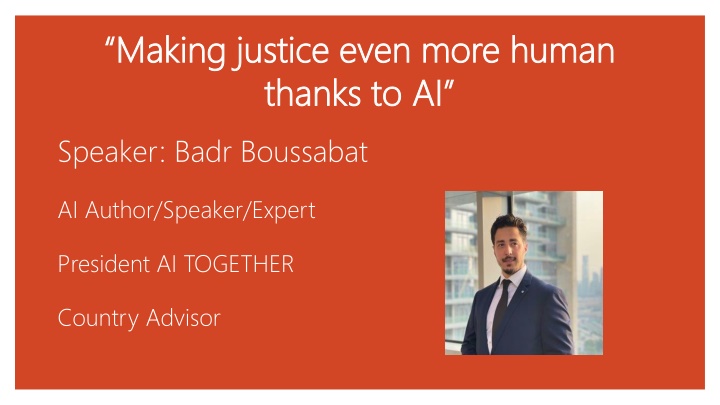 “Making justice even more human thanks to AI”

Speaker: Badr Boussabat

AI Author/Speaker/Expert

President AI TOGETHER

Country Advisor